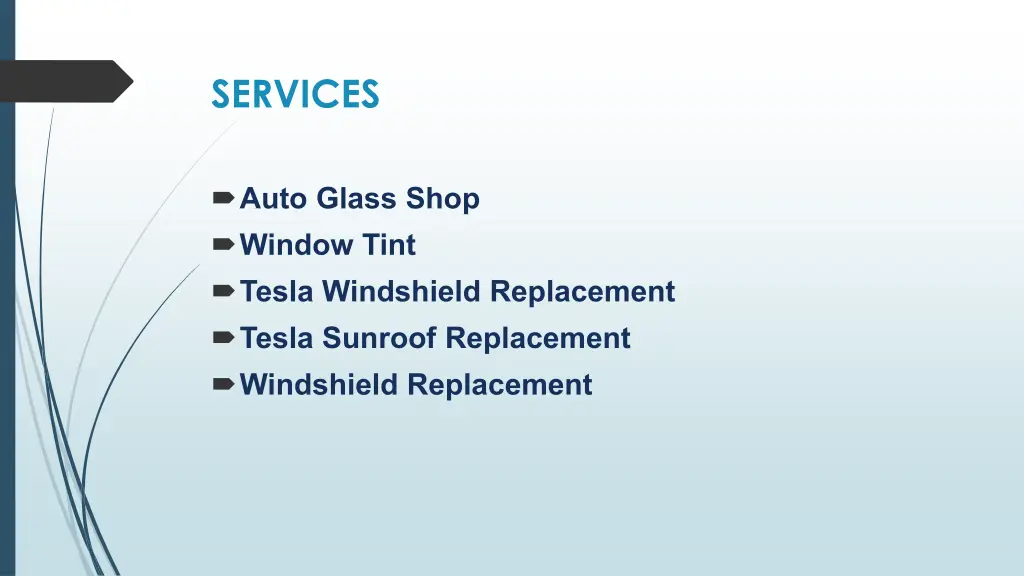 SERVICES

Auto Glass Shop
Window Tint
Tesla Windshield Replacement
Tesla Sunroof Replacement
Windshield Replacement